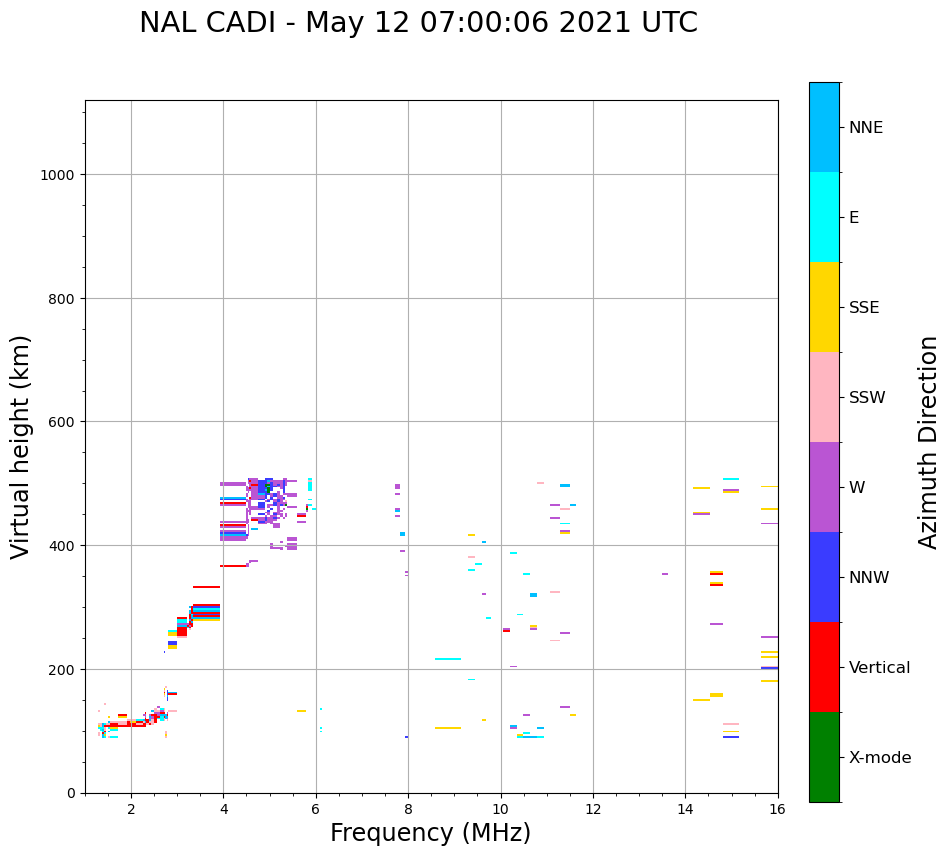 NAL CADI - May 12 07:00:06 2021 UTC

Virtual height (km)

1000
800
600
400
200
0

2
4
6
8
10
12
14
16

Frequency (MHz)

NNE
E
SSE
SSW
W
NNW
Vertical
X-mode

Azimuth Direction